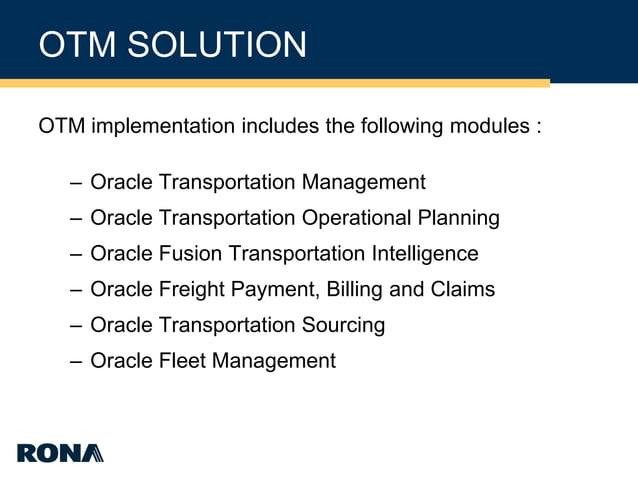 OTM SOLUTION

OTM implementation includes the following modules :

– Oracle Transportation Management
– Oracle Transportation Operational Planning
– Oracle Fusion Transportation Intelligence
– Oracle Freight Payment, Billing and Claims
– Oracle Transportation Sourcing
– Oracle Fleet Management

RONA